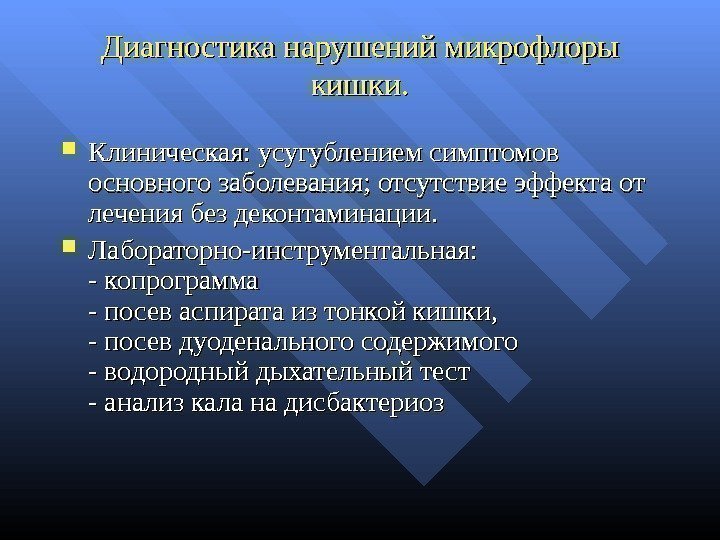 Диагностика нарушений микрофлоры кишки.

Клиническая: усугублением симптомов основного заболевания; отсутствие эффекта от лечения без деконтаминации.

Лабораторно-инструментальная:
- копрограмма
- посев аспирата из тонкой кишки,
- посев дуоденального содержимого
- водородный дыхательный тест
- анализ кала на дисбактериоз